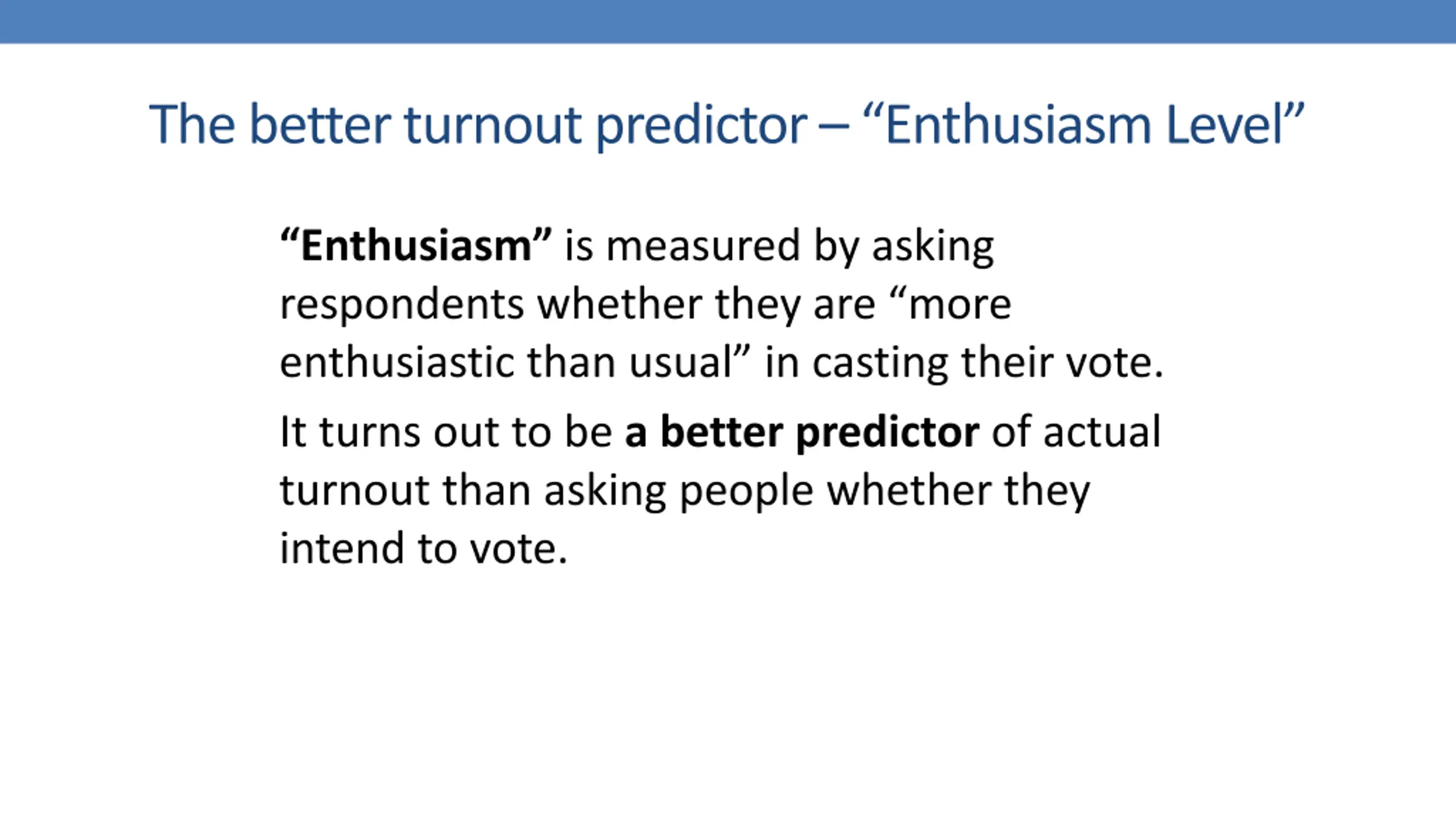 The better turnout predictor – “Enthusiasm Level”

“Enthusiasm” is measured by asking respondents whether they are “more enthusiastic than usual” in casting their vote.

It turns out to be a better predictor of actual turnout than asking people whether they intend to vote.